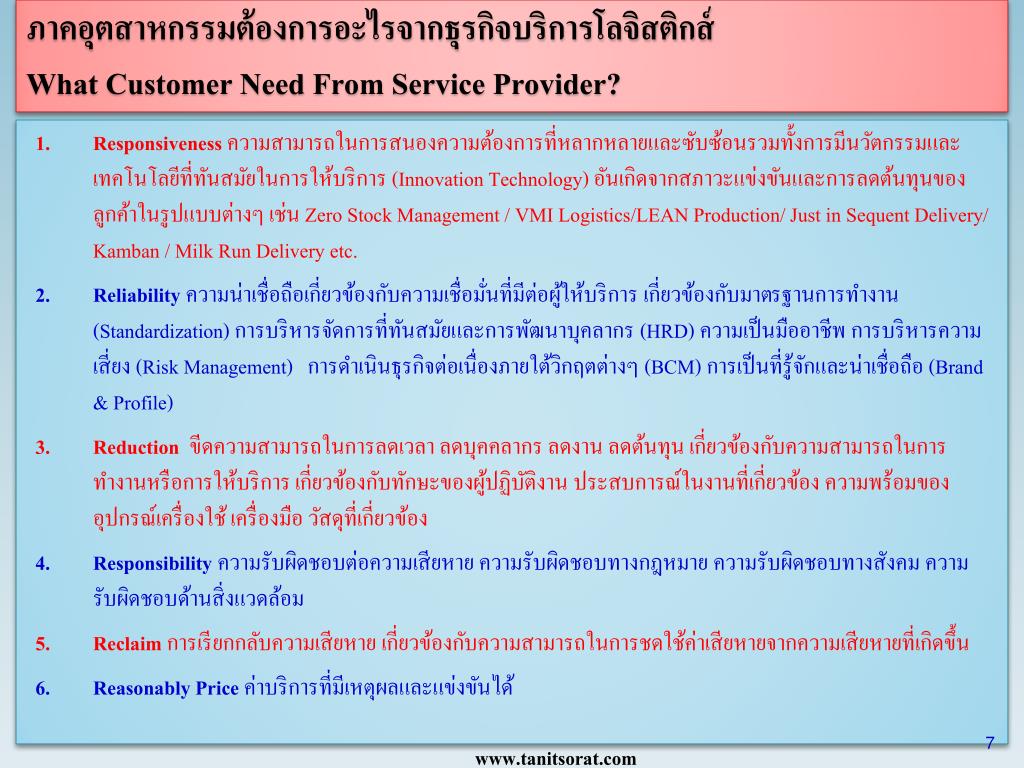 ภาคอุตสาหกรรมต้องการอะไรจากธุรกิจบริการโลจิสติกส์
What Customer Need From Service Provider?

1. Responsiveness ความสามารถในการสนองความต้องการที่หลากหลายและซับซ้อนรวมทั้งการมีนวัตกรรมและเทคโนโลยีที่ทันสมัยในการให้บริการ (Innovation Technology) อันเกิดจากสภาวะแข่งขันและการลดต้นทุนของลูกค้าในรูปแบบต่างๆ เช่น Zero Stock Management / VMI Logistics/LEAN Production/ Just in Sequent Delivery/ Kamban / Milk Run Delivery etc.

2. Reliability ความน่าเชื่อถือเกี่ยวข้องกับความเชื่อมั่นที่มีต่อผู้ให้บริการ เกี่ยวข้องกับมาตรฐานการทำงาน (Standardization) การบริหารจัดการที่ทันสมัยและการพัฒนาบุคลากร (HRD) ความเป็นมืออาชีพ การบริหารความเสี่ยง (Risk Management) การดำเนินธุรกิจต่อเนื่องภายใต้วิกฤตต่างๆ (BCM) การเป็นที่รู้จักและน่าเชื่อถือ (Brand & Profile)

3. Reduction ขีดความสามารถในการลดเวลา ลดบุคคลากร ลดงาน ลดต้นทุน เกี่ยวข้องกับความสามารถในการทำงานหรือการให้บริการ เกี่ยวข้องกับทักษะของผู้ปฏิบัติงาน ประสบการณ์ในงานที่เกี่ยวข้อง ความพร้อมของอุปกรณ์เครื่องใช้ เครื่องมือ วัสดุที่เกี่ยวข้อง

4. Responsibility ความรับผิดชอบต่อความเสียหาย ความรับผิดชอบทางกฎหมาย ความรับผิดชอบทางสังคม ความรับผิดชอบด้านสิ่งแวดล้อม

5. Reclaim การเรียกกลับความเสียหาย เกี่ยวข้องกับความสามารถในการชดใช้ค่าเสียหายจากความเสียหายที่เกิดขึ้น

6. Reasonably Price ค่าบริการที่มีเหตุผลและแข่งขันได้

7

www.tanitsorat.com